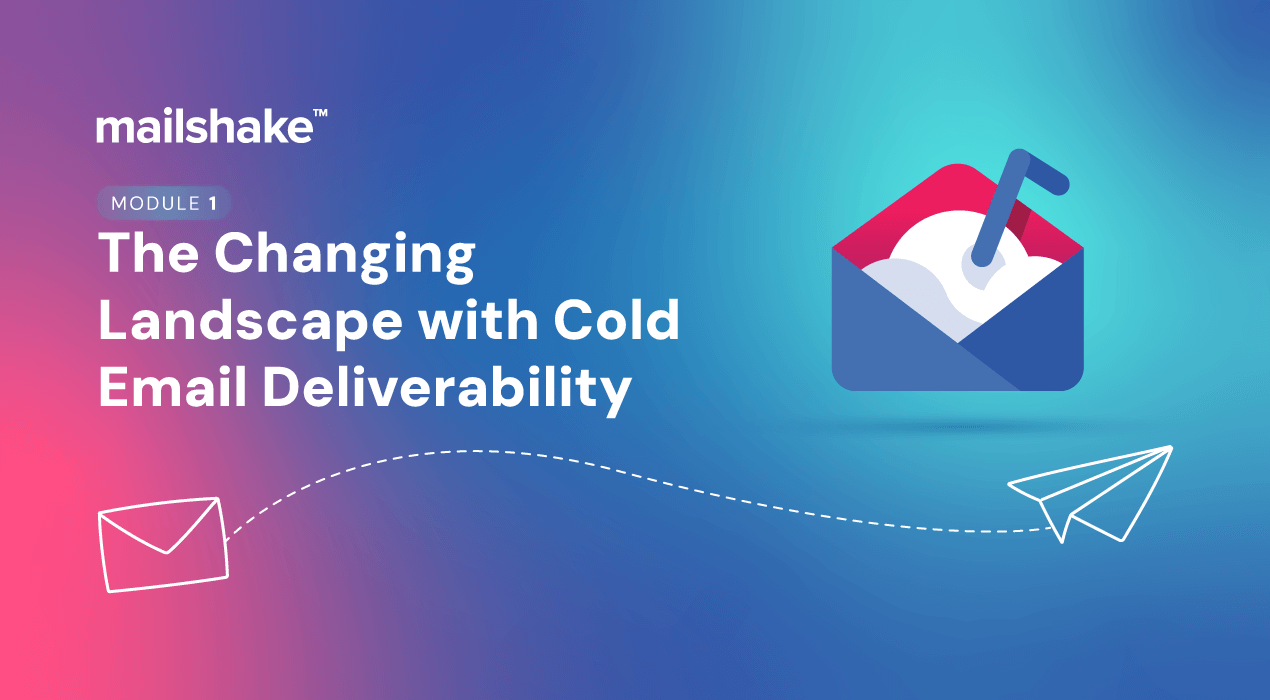 mailshake™

MODULE 1

The Changing Landscape with Cold Email Deliverability